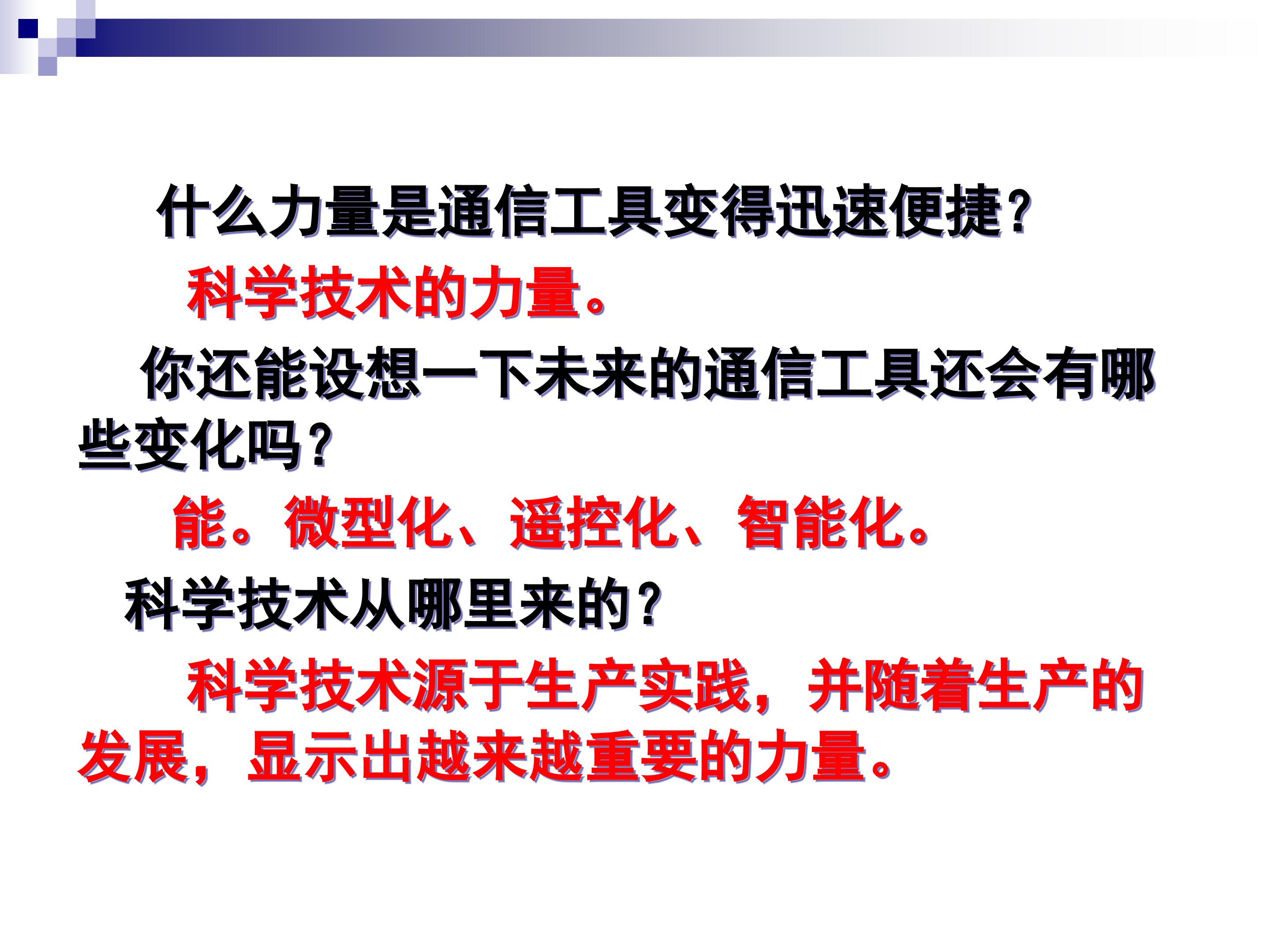 什么力量是通信工具变得迅速便捷？

科学技术的力量。

你还能设想一下未来的通信工具还会有哪些变化吗？

能。微型化、遥控化、智能化。

科学技术从哪里来的？

科学技术源于生产实践，并随着生产的发展，显示出越来越重要的力量。